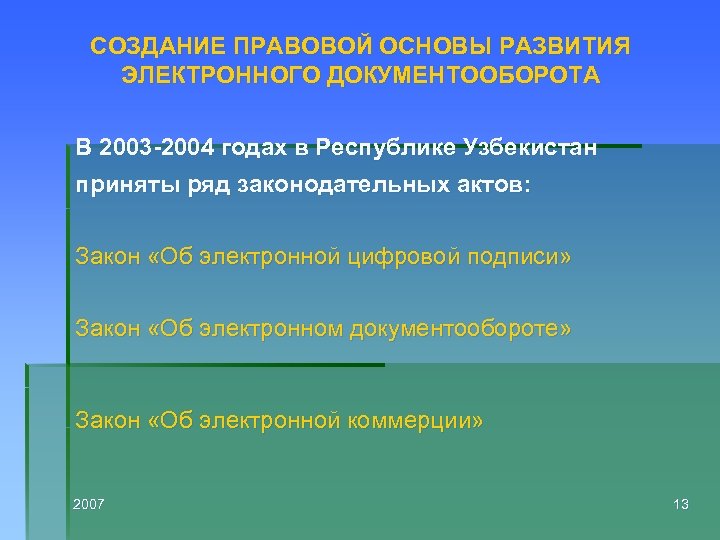 СОЗДАНИЕ ПРАВОВОЙ ОСНОВЫ РАЗВИТИЯ ЭЛЕКТРОННОГО ДОКУМЕНТООБОРОТА

В 2003-2004 годах в Республике Узбекистан приняты ряд законодательных актов:

Закон «Об электронной цифровой подписи»

Закон «Об электронном документообороте»

Закон «Об электронной коммерции»

2007

13